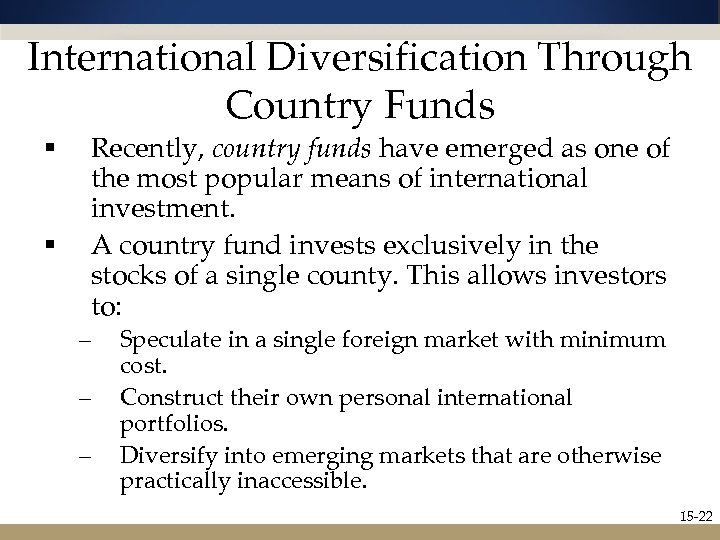 International Diversification Through Country Funds

▪ Recently, country funds have emerged as one of the most popular means of international investment.

▪ A country fund invests exclusively in the stocks of a single county. This allows investors to:

– Speculate in a single foreign market with minimum cost.

– Construct their own personal international portfolios.

– Diversify into emerging markets that are otherwise practically inaccessible.

15-22